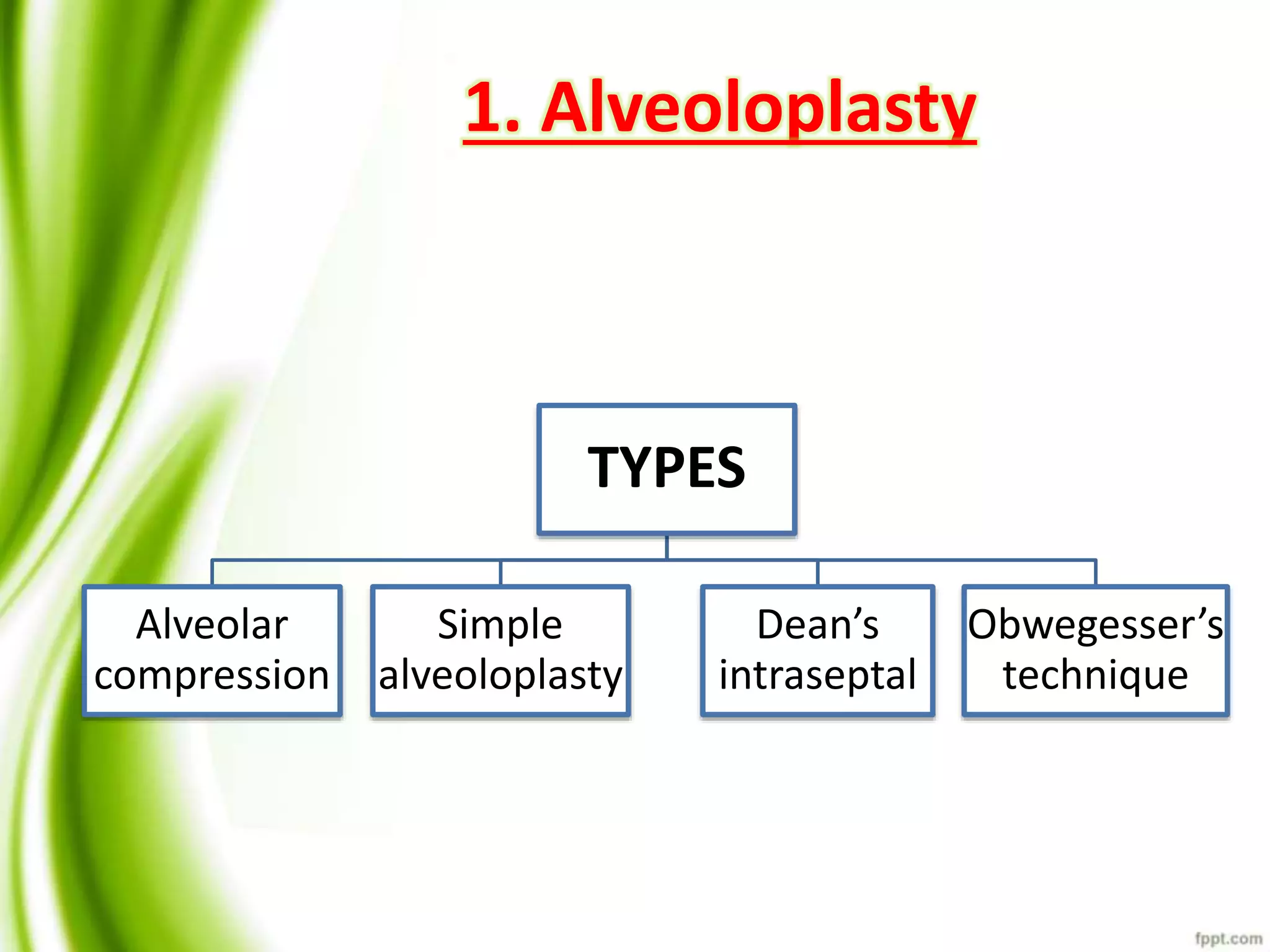 1. Alveoloplasty

TYPES

Alveolar compression

Simple alveoloplasty

Dean’s intraseptal

Obwegesser’s technique

fppt.com